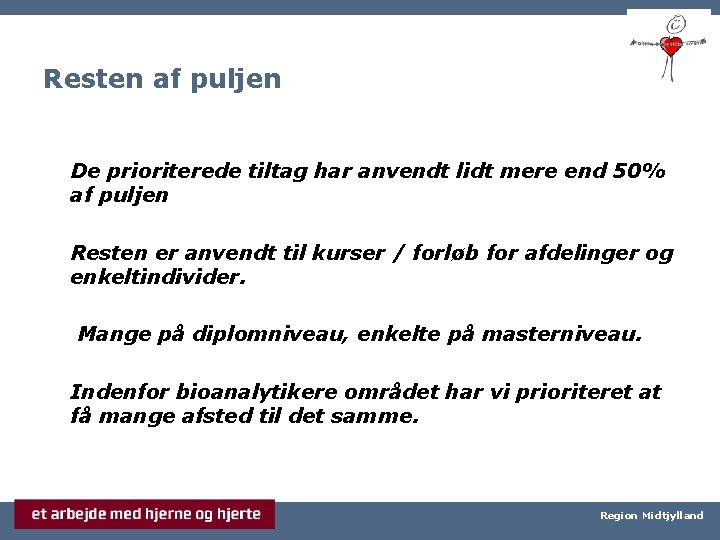 Resten af puljen

De prioriterede tiltag har anvendt lidt mere end 50% af puljen

Resten er anvendt til kurser / forløb for afdelinger og enkeltindivider.

Mange på diplomniveau, enkelte på masterniveau.

Indenfor bioanalytikere området har vi prioriteret at få mange afsted til det samme.

et arbejde med hjerne og hjerte

Region Midtjylland